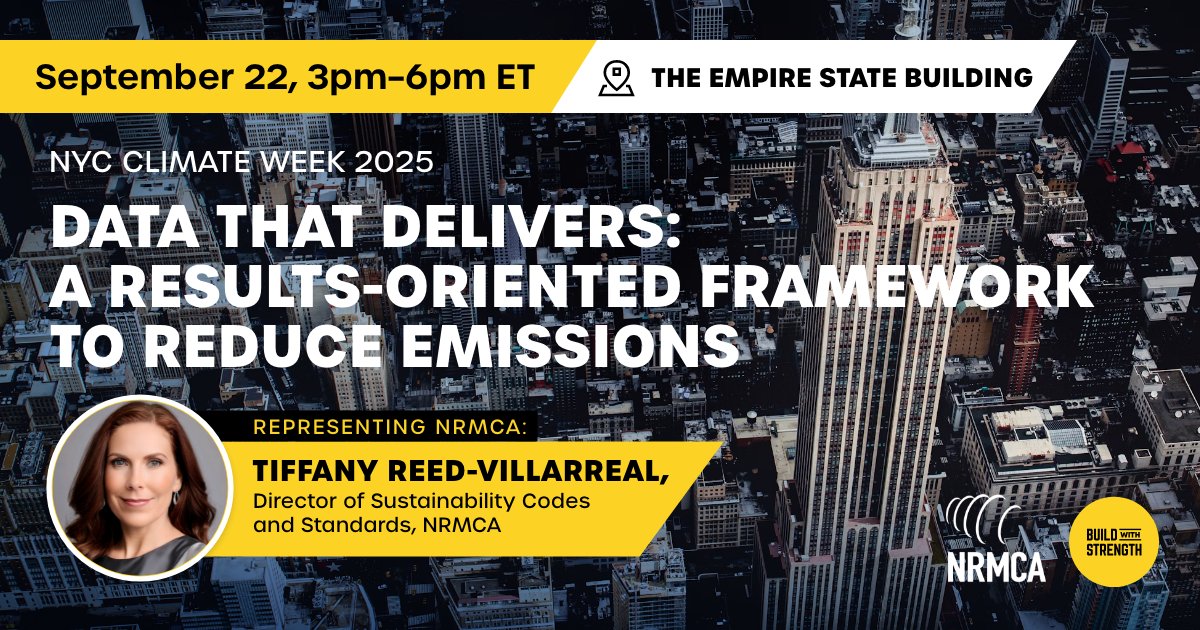 September 22, 3pm-6pm ET

THE EMPIRE STATE BUILDING

NYC CLIMATE WEEK 2025

DATA THAT DELIVERS: A RESULTS-ORIENTED FRAMEWORK TO REDUCE EMISSIONS

REPRESENTING NRMCA:

TIFFANY REED-VILLARREAL,
Director of Sustainability Codes and Standards, NRMCA

NRMCA

BUILD WITH STRENGTH